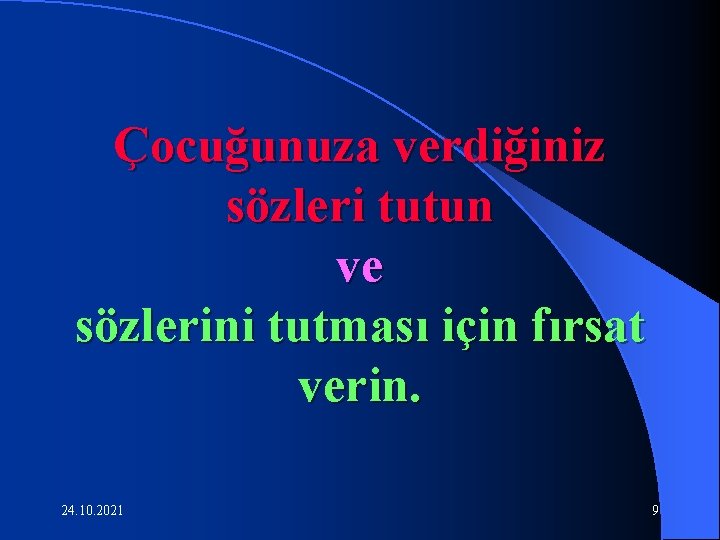 Çocuğunuza verdiğiniz sözleri tutun

ve

sözlerini tutması için fırsat verin.

24.10.2021

9